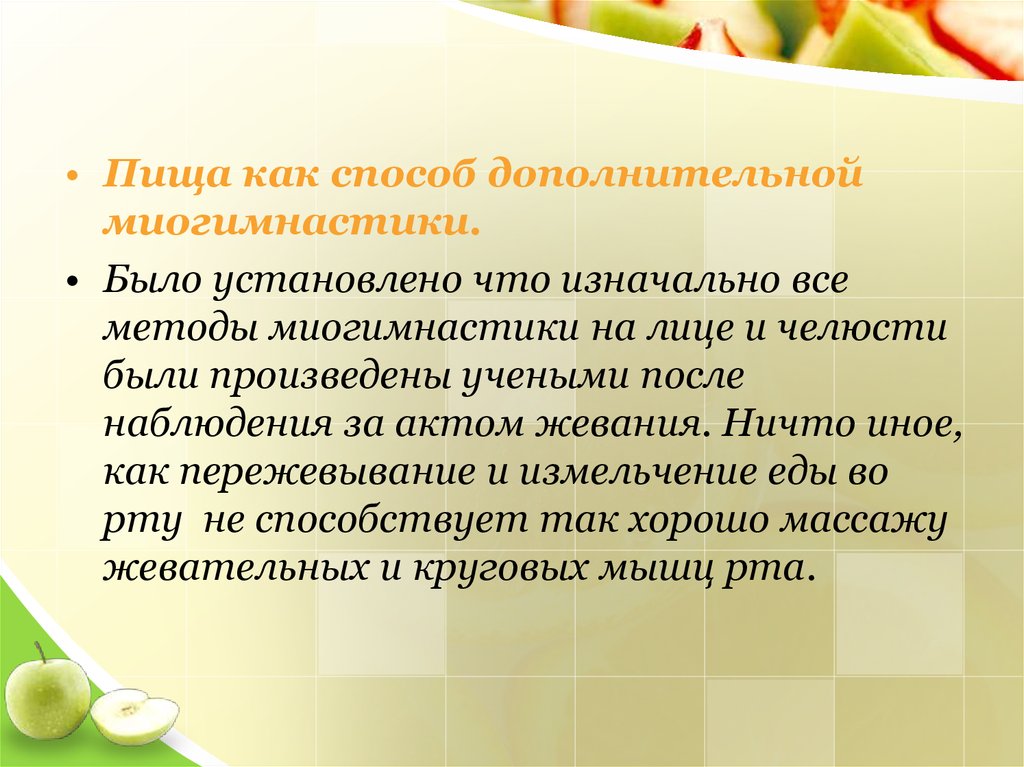 • Пища как способ дополнительной миогимнастики.

• Было установлено что изначально все методы миогимнастики на лице и челюсти были произведены учеными после наблюдения за актом жевания. Ничто иное, как пережевывание и измельчение еды во рту не способствует так хорошо массажу жевательных и круговых мышц рта.